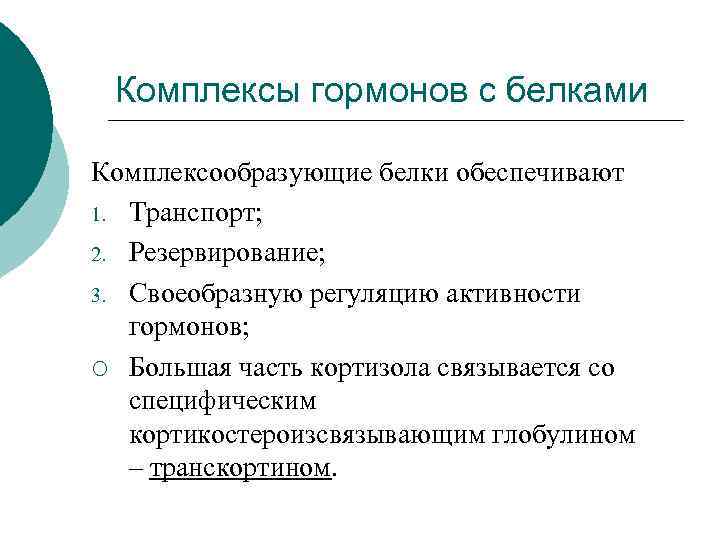 Комплексы гормонов с белками

Комплексообразующие белки обеспечивают

1. Транспорт;
2. Резервирование;
3. Своеобразную регуляцию активности гормонов;

○ Большая часть кортизола связывается со специфическим кортикостероизсвязывающим глобулином – транскортином.